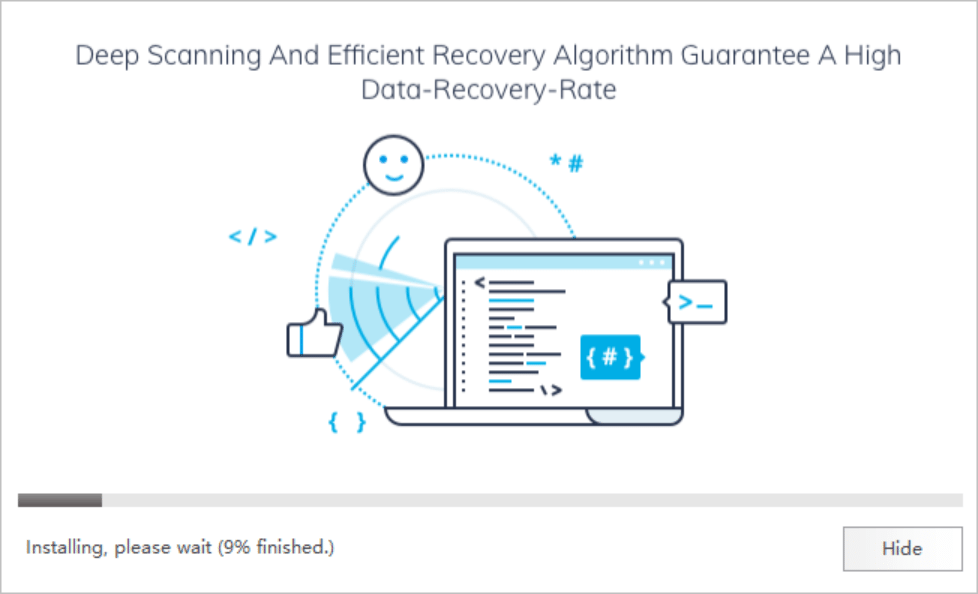 Deep Scanning And Efficient Recovery Algorithm Guarantee A High Data-Recovery-Rate

* #

</>

>_

{#}

{ }

Installing, please wait (9% finished.)

Hide